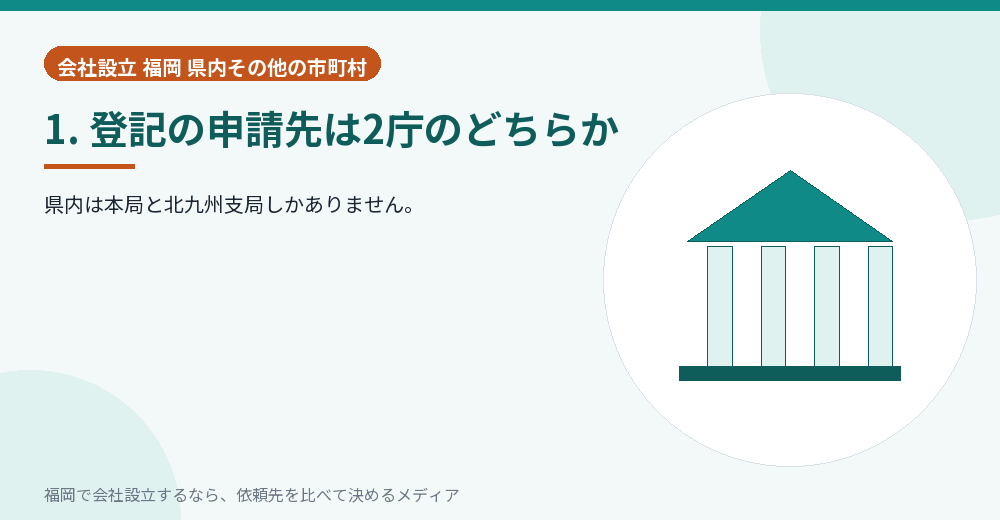 会社設立 福岡 県内その他の市町村

1. 登記の申請先は2庁のどちらか

県内は本局と北九州支局しかありません。

福岡で会社設立するなら、依頼先を比べて決めるメディア